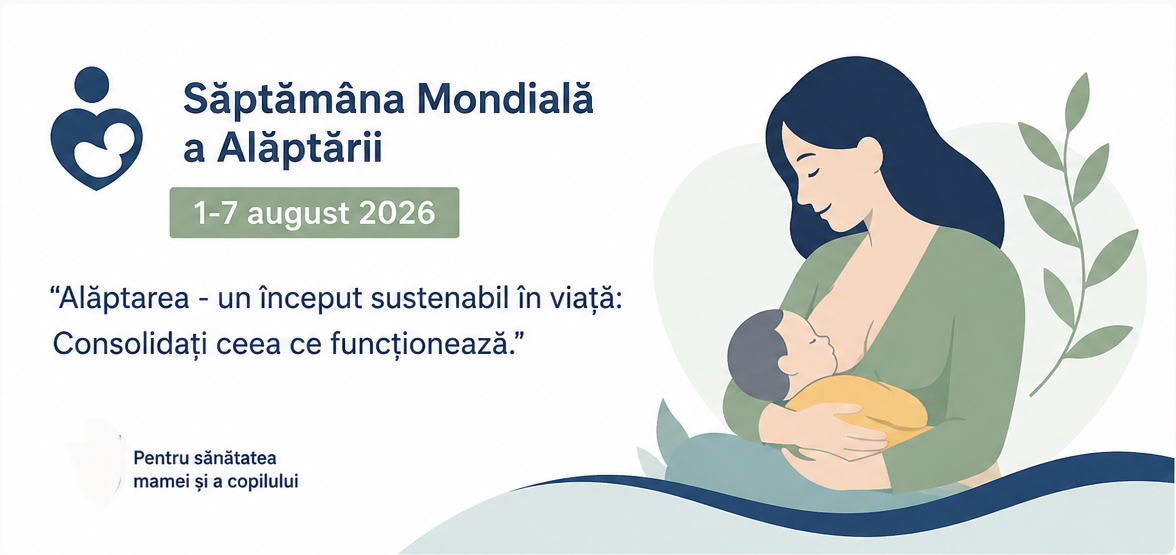 Săptămâna Mondială a Alăptării

1-7 august 2026

“Alăptarea - un început sustenabil în viață: Consolidați ceea ce funcționează.”

Pentru sănătatea mamei și a copilului